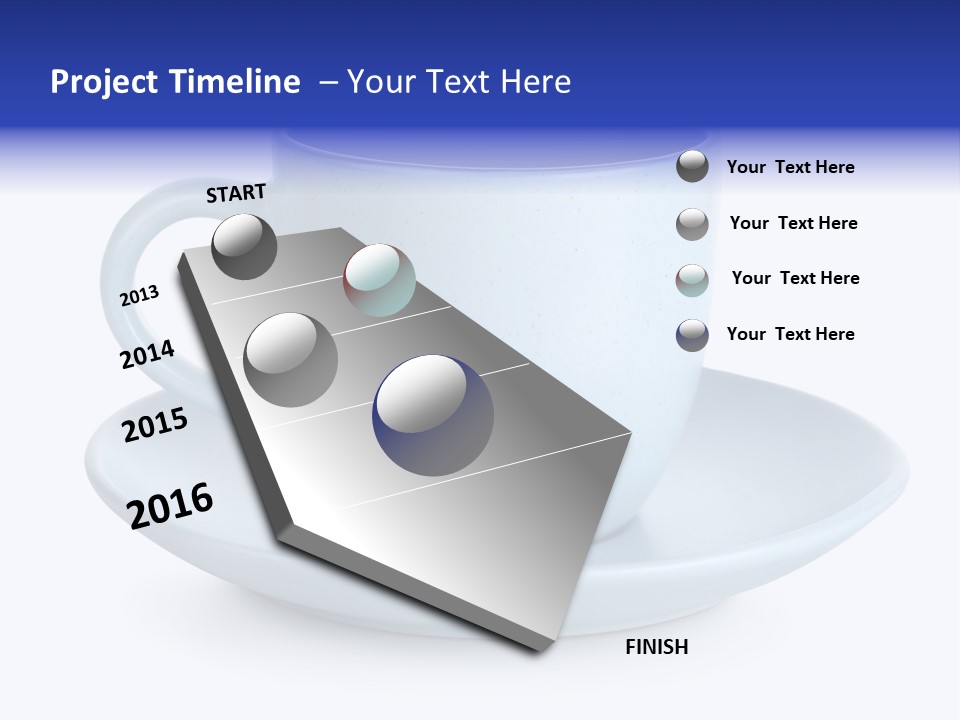 Project Timeline – Your Text Here

START

2013

2014

2015

2016

FINISH

Your Text Here

Your Text Here

Your Text Here

Your Text Here